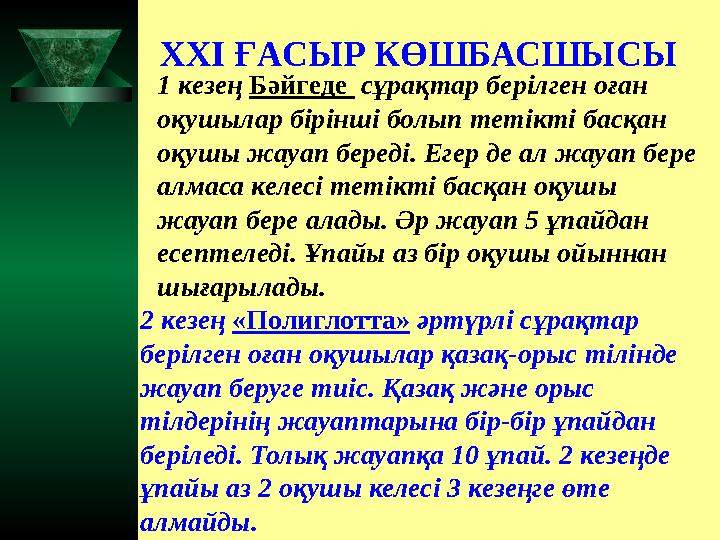 XXI ҒАСЫР КӨШБАСШЫСЫ

1 кезең Бәйгеде сұрақтар берілген оған оқушылар бірінші болып тетікті басқан оқушы жауап береді. Егер де ал жауап бере алмаса келесі тетікті басқан оқушы жауап бере алады. Әр жауап 5 ұпайдан есептеледі. Ұпайы аз бір оқушы ойыннан шығарылады.

2 кезең «Полиглотта» әртүрлі сұрақтар берілген оған оқушылар қазақ-орыс тілінде жауап беруге тиіс. Қазақ және орыс тілдерінің жауаптарына бір-бір ұпайдан беріледі. Толық жауапқа 10 ұпай. 2 кезеңде ұпайы аз 2 оқушы келесі 3 кезеңге өте алмайды.